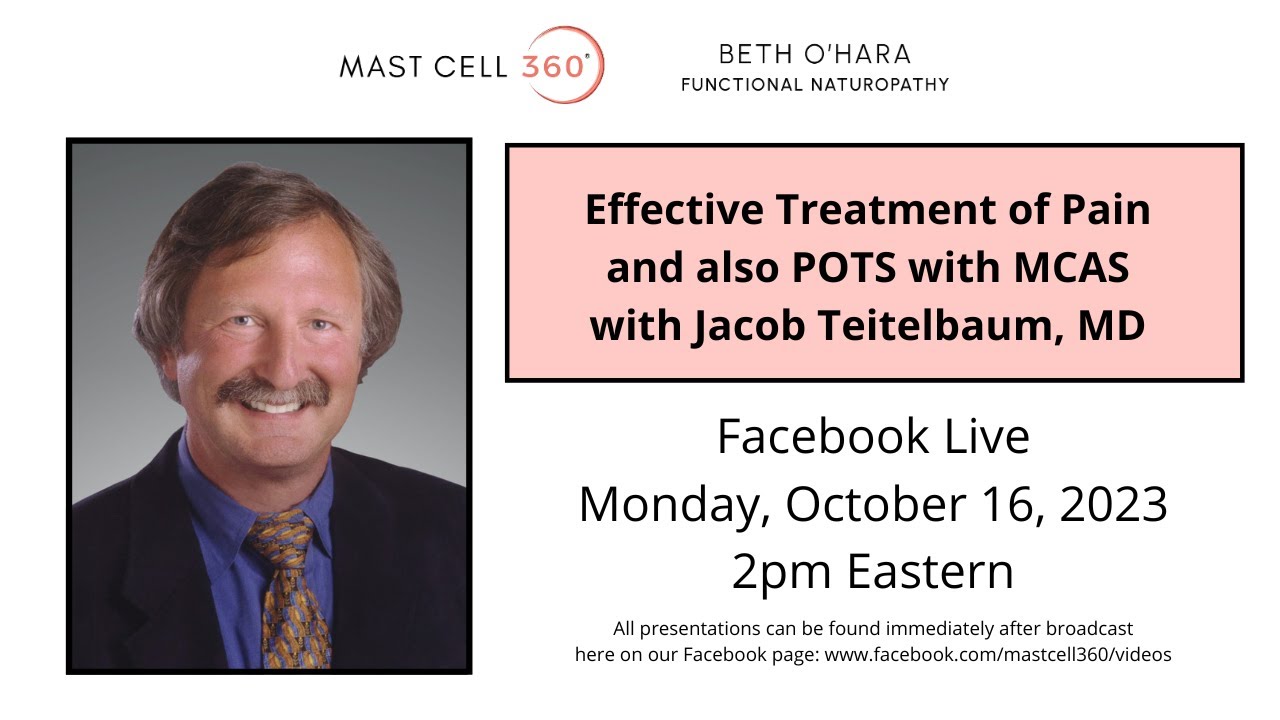 MAST CELL 360°

BETH O'HARA
FUNCTIONAL NATUROPATHY

Effective Treatment of Pain and also POTS with MCAS with Jacob Teitelbaum, MD

Facebook Live
Monday, October 16, 2023
2pm Eastern

All presentations can be found immediately after broadcast here on our Facebook page: www.facebook.com/mastcell360/videos